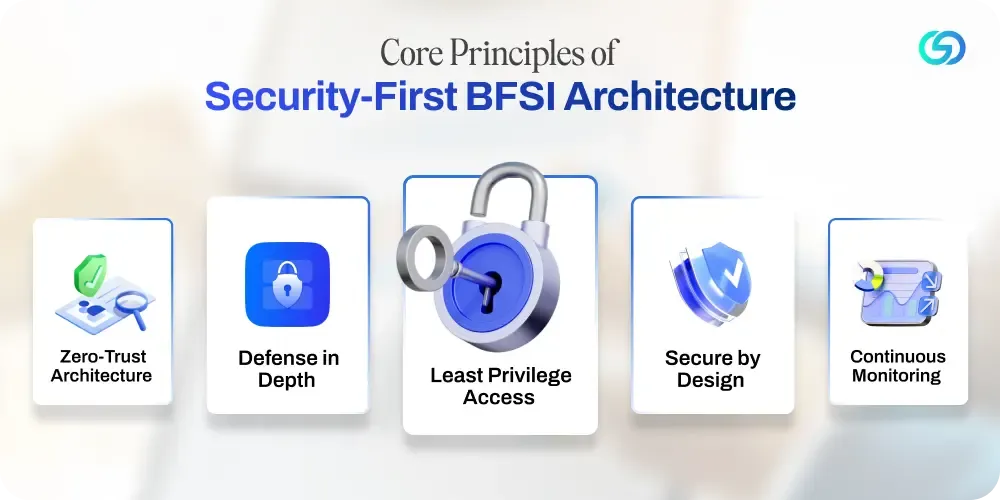 Core Principles of
Security-First BFSI Architecture

Zero-Trust Architecture

Defense in Depth

Least Privilege Access

Secure by Design

Continuous Monitoring